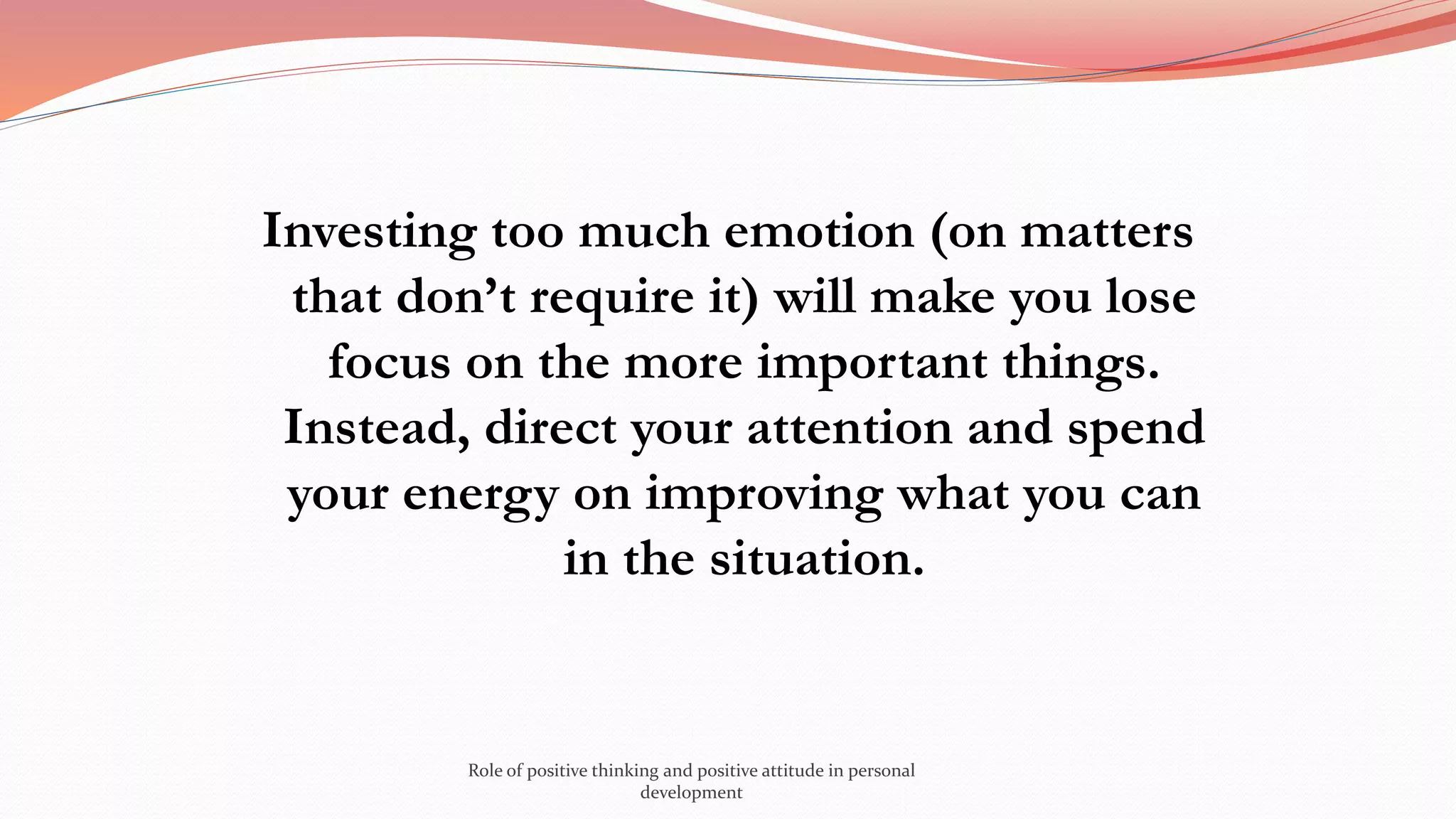 Investing too much emotion (on matters that don’t require it) will make you lose focus on the more important things. Instead, direct your attention and spend your energy on improving what you can in the situation.

Role of positive thinking and positive attitude in personal development